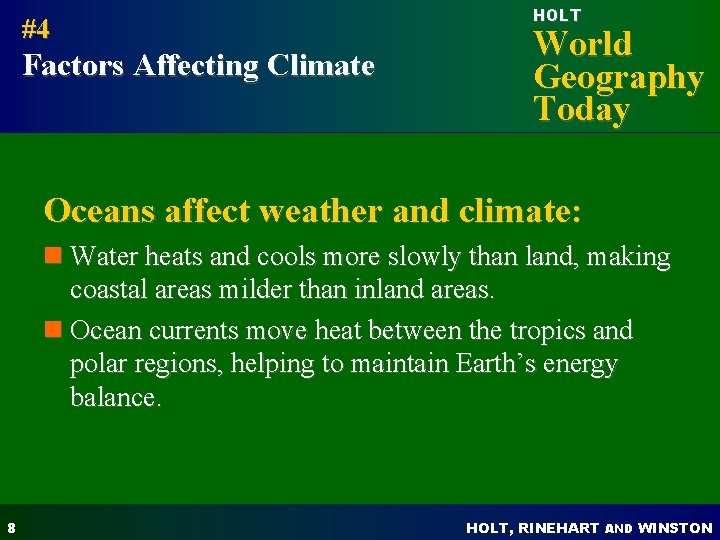 #4
Factors Affecting Climate

HOLT
World Geography Today

Oceans affect weather and climate:

Water heats and cools more slowly than land, making coastal areas milder than inland areas.

Ocean currents move heat between the tropics and polar regions, helping to maintain Earth’s energy balance.

8

HOLT, RINEHART AND WINSTON